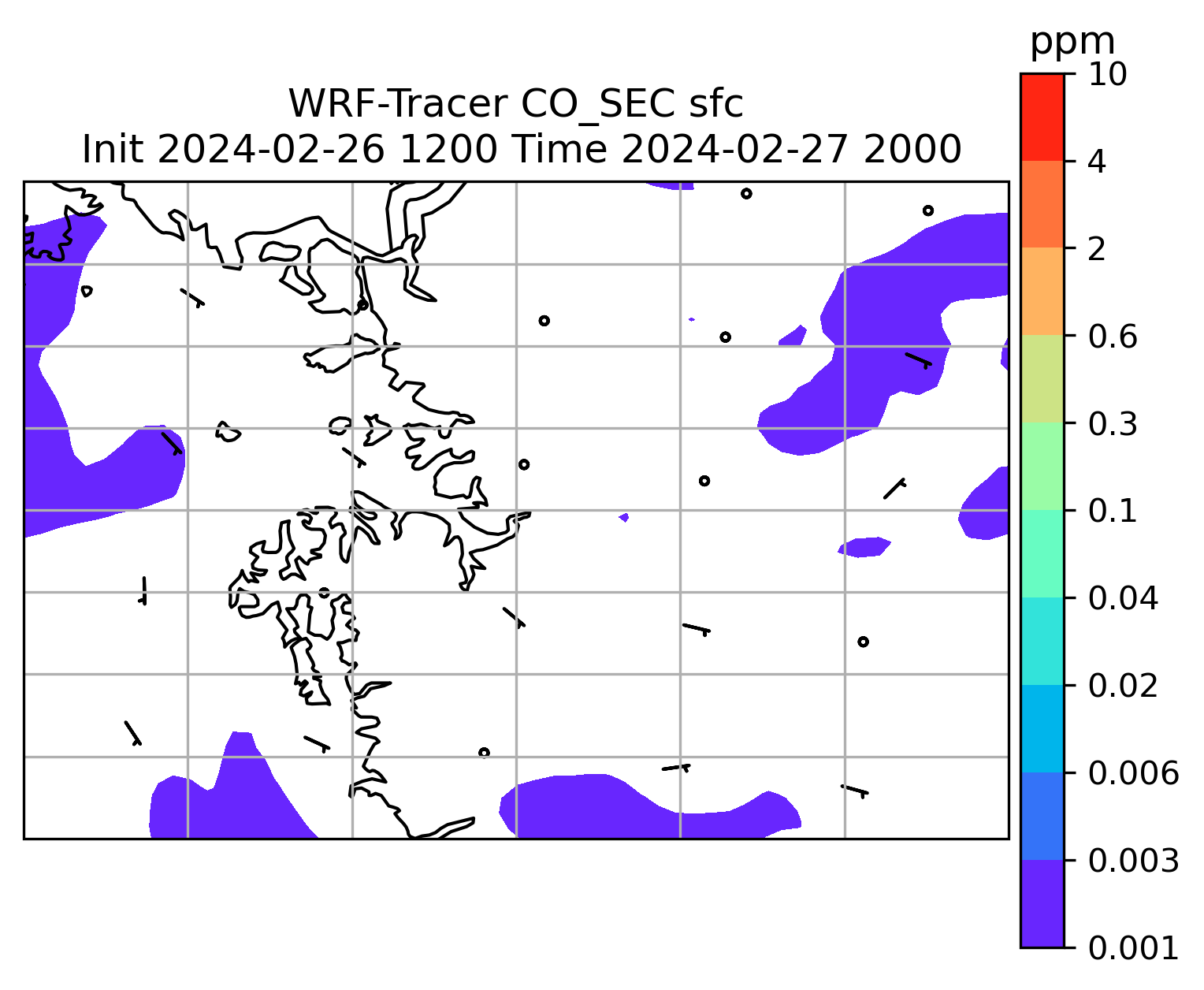 WRF-Tracer CO_SEC sfc
Init 2024-02-26 1200 Time 2024-02-27 2000

ppm
10
4
2
0.6
0.3
0.1
0.04
0.02
0.006
0.003
0.001